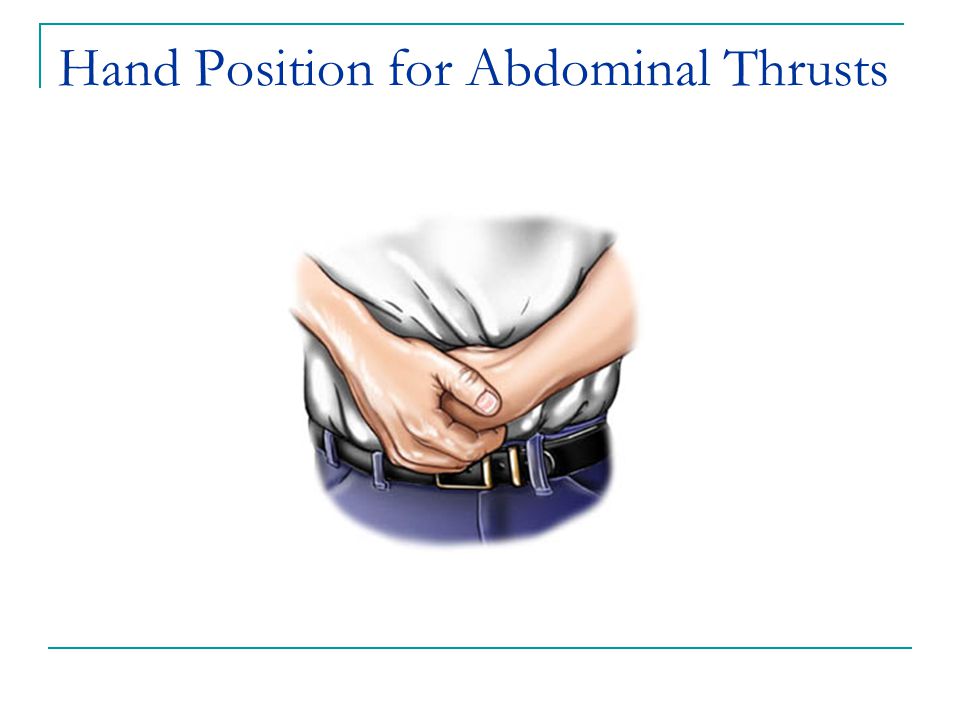 Hand Position for Abdominal Thrusts